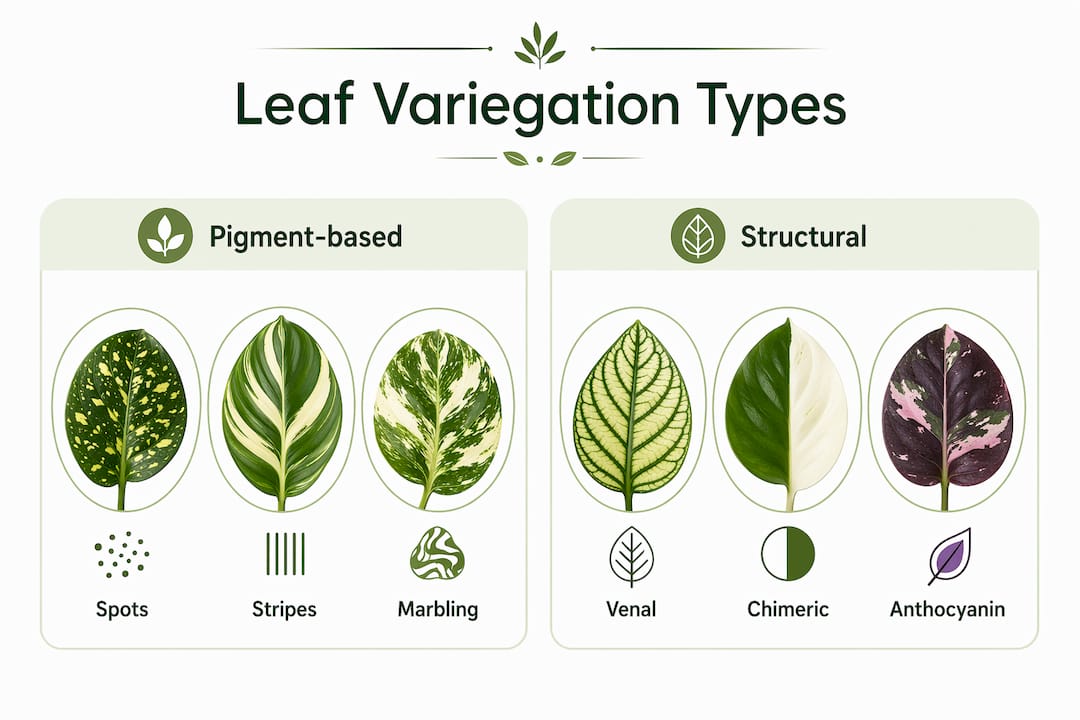 Leaf Variegation Types

Pigment-based

Spots

Stripes

Marbling

Structural

Venal

Chimeric

Anthocyanin